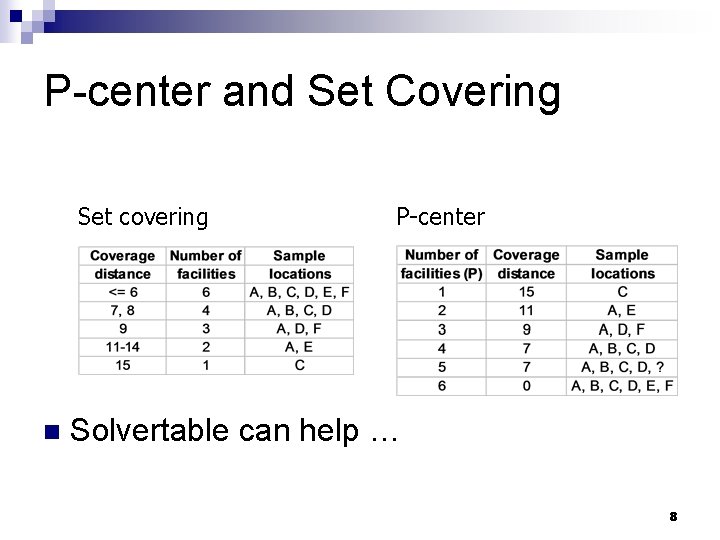 P-center and Set Covering

Set covering

| Coverage distance | Number of facilities | Sample locations |
|---|---|---|
| <= 6 | 6 | A, B, C, D, E, F |
| 7, 8 | 4 | A, B, C, D |
| 9 | 3 | A, D, F |
| 11-14 | 2 | A, E |
| 15 | 1 | C |

P-center

| Number of facilities (P) | Coverage distance | Sample locations |
|---|---|---|
| 1 | 15 | C |
| 2 | 11 | A, E |
| 3 | 9 | A, D, F |
| 4 | 7 | A, B, C, D |
| 5 | 7 | A, B, C, D, ? |
| 6 | 0 | A, B, C, D, E, F |

Solvertable can help …

8